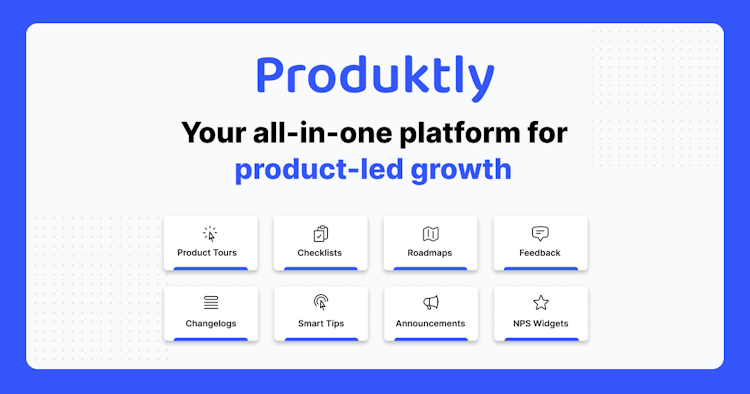 Produktly

Your all-in-one platform for product-led growth

Product Tours
Checklists
Roadmaps
Feedback
Changelogs
Smart Tips
Announcements
NPS Widgets